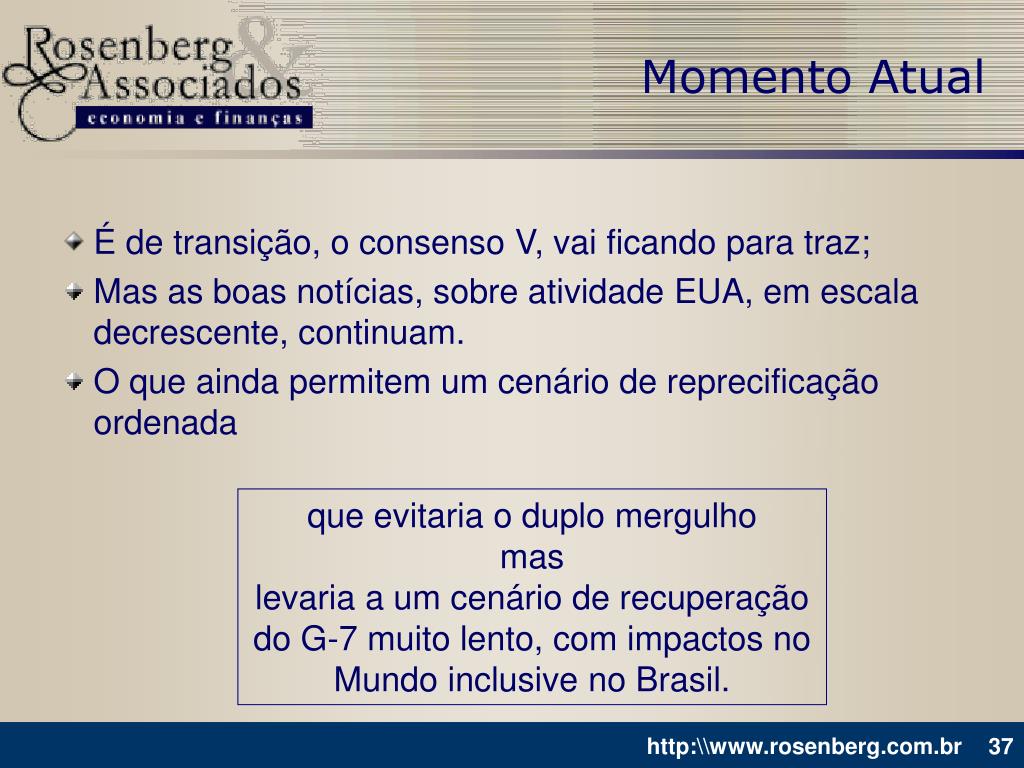 Rosenberg & Associados
economia e finanças

Momento Atual

É de transição, o consenso V, vai ficando para traz;

Mas as boas notícias, sobre atividade EUA, em escala decrescente, continuam.

O que ainda permitem um cenário de reprecificação ordenada

que evitaria o duplo mergulho
mas
levaria a um cenário de recuperação do G-7 muito lento, com impactos no Mundo inclusive no Brasil.

http:\\www.rosenberg.com.br 37